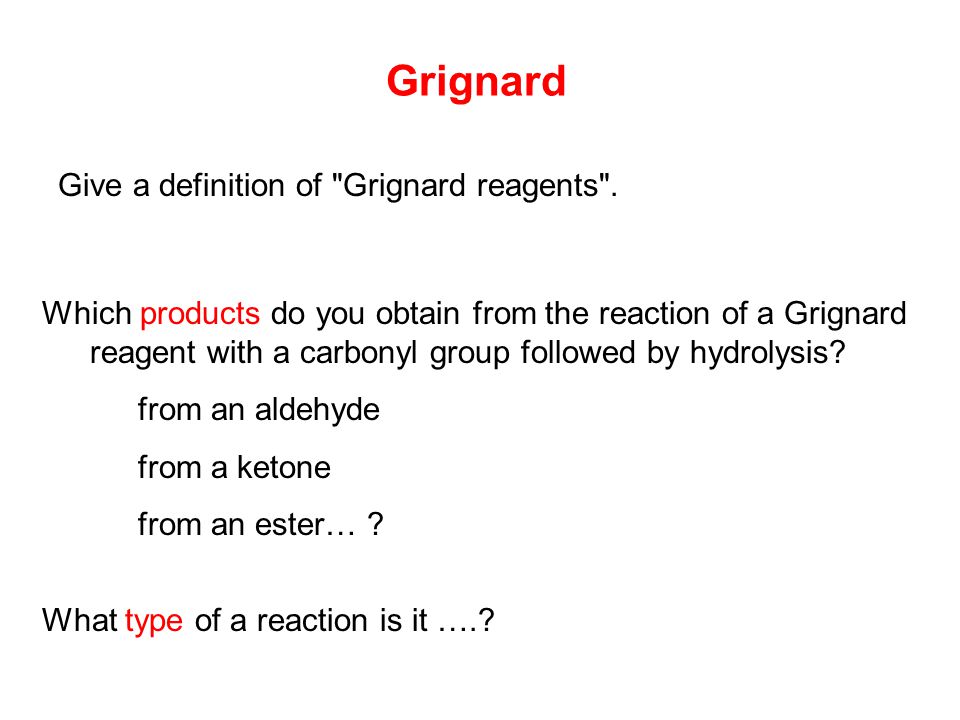 Grignard

Give a definition of "Grignard reagents".

Which products do you obtain from the reaction of a Grignard reagent with a carbonyl group followed by hydrolysis?

from an aldehyde

from a ketone

from an ester… ?

What type of a reaction is it ….?